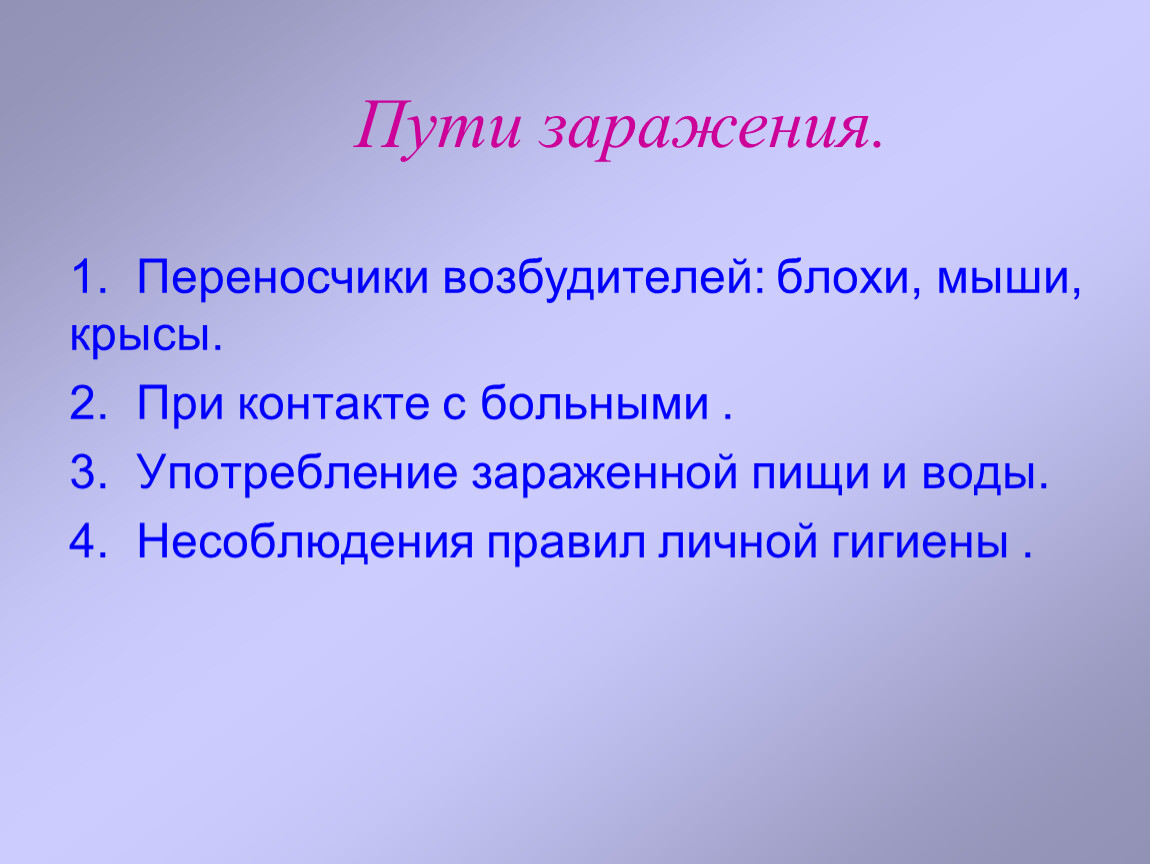 Пути заражения.

1. Переносчики возбудителей: блохи, мыши, крысы.

2. При контакте с больными .

3. Употребление зараженной пищи и воды.

4. Несоблюдения правил личной гигиены .